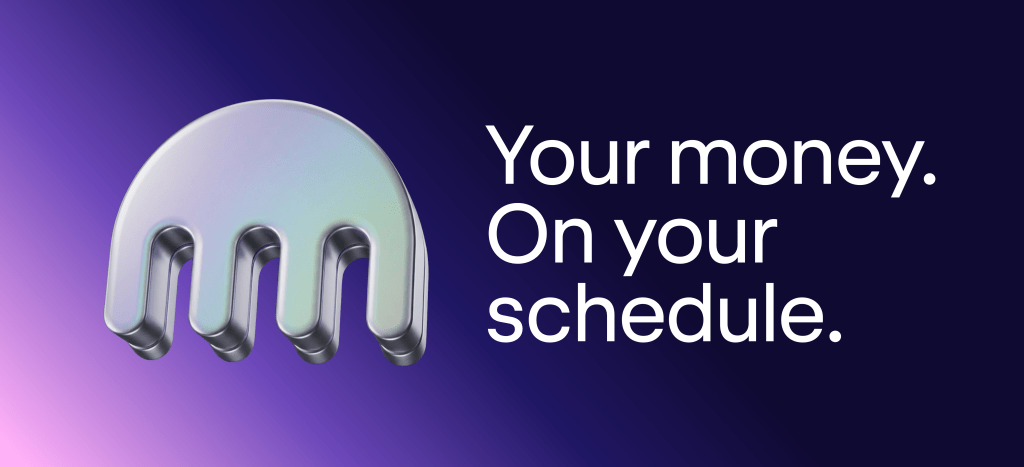 Your money.
On your
schedule.